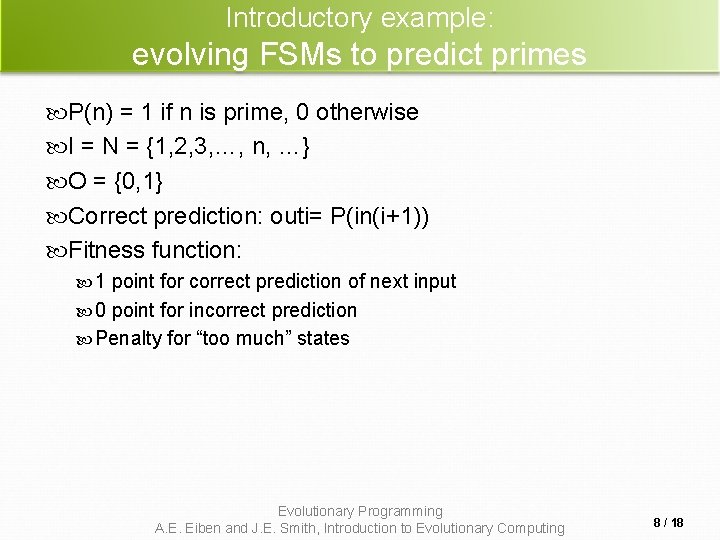 Introductory example:
evolving FSMs to predict primes

P(n) = 1 if n is prime, 0 otherwise

I = N = {1,2,3,…, n, …}

O = {0,1}

Correct prediction: outi= P(in(i+1))

Fitness function:

1 point for correct prediction of next input

0 point for incorrect prediction

Penalty for “too much” states

Evolutionary Programming
A.E. Eiben and J.E. Smith, Introduction to Evolutionary Computing

8 / 18